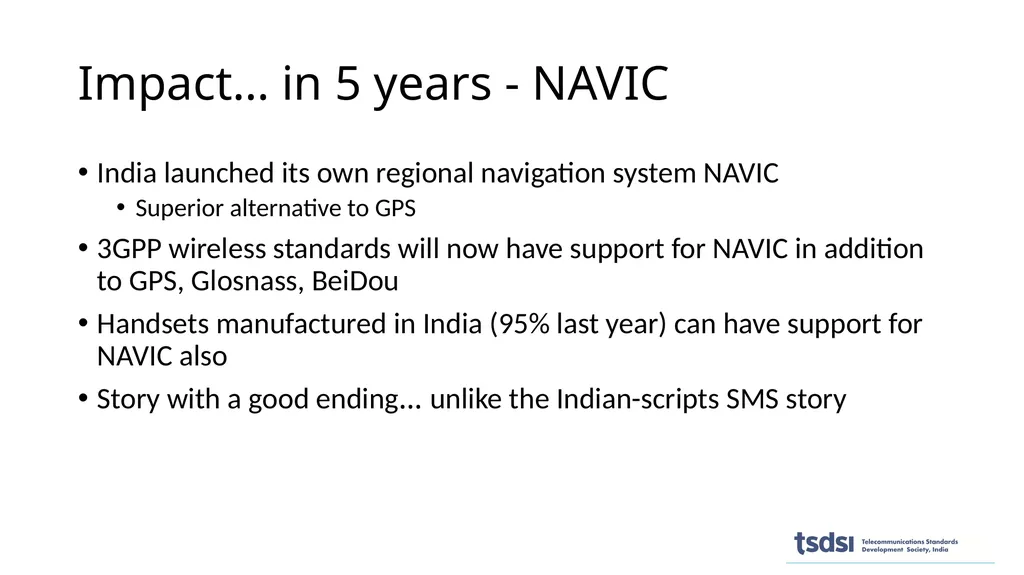 Impact… in 5 years - NAVIC

• India launched its own regional navigation system NAVIC
  • Superior alternative to GPS
• 3GPP wireless standards will now have support for NAVIC in addition to GPS, Glosnass, BeiDou
• Handsets manufactured in India (95% last year) can have support for NAVIC also
• Story with a good ending… unlike the Indian-scripts SMS story

tsdsi Telecommunications Standards Development Society, India